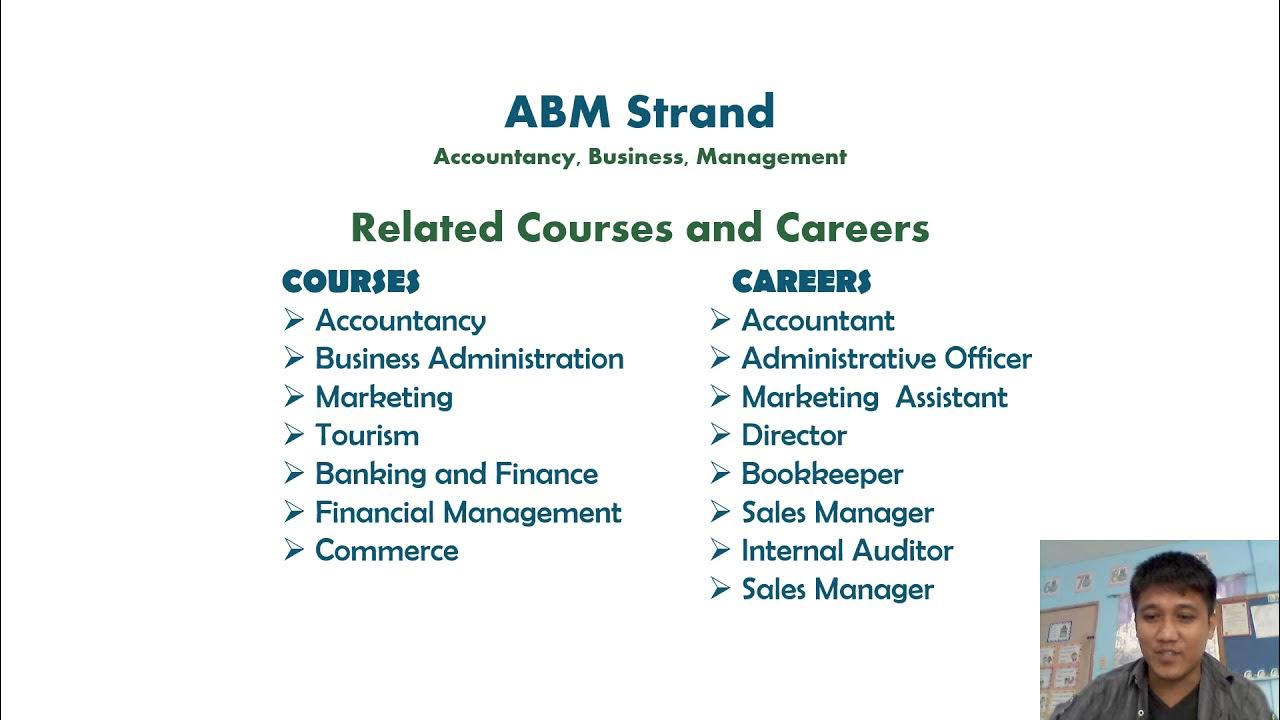 ABM Strand
Accountancy, Business, Management

Related Courses and Careers

COURSES
➢ Accountancy
➢ Business Administration
➢ Marketing
➢ Tourism
➢ Banking and Finance
➢ Financial Management
➢ Commerce

CAREERS
➢ Accountant
➢ Administrative Officer
➢ Marketing Assistant
➢ Director
➢ Bookkeeper
➢ Sales Manager
➢ Internal Auditor
➢ Sales Manager